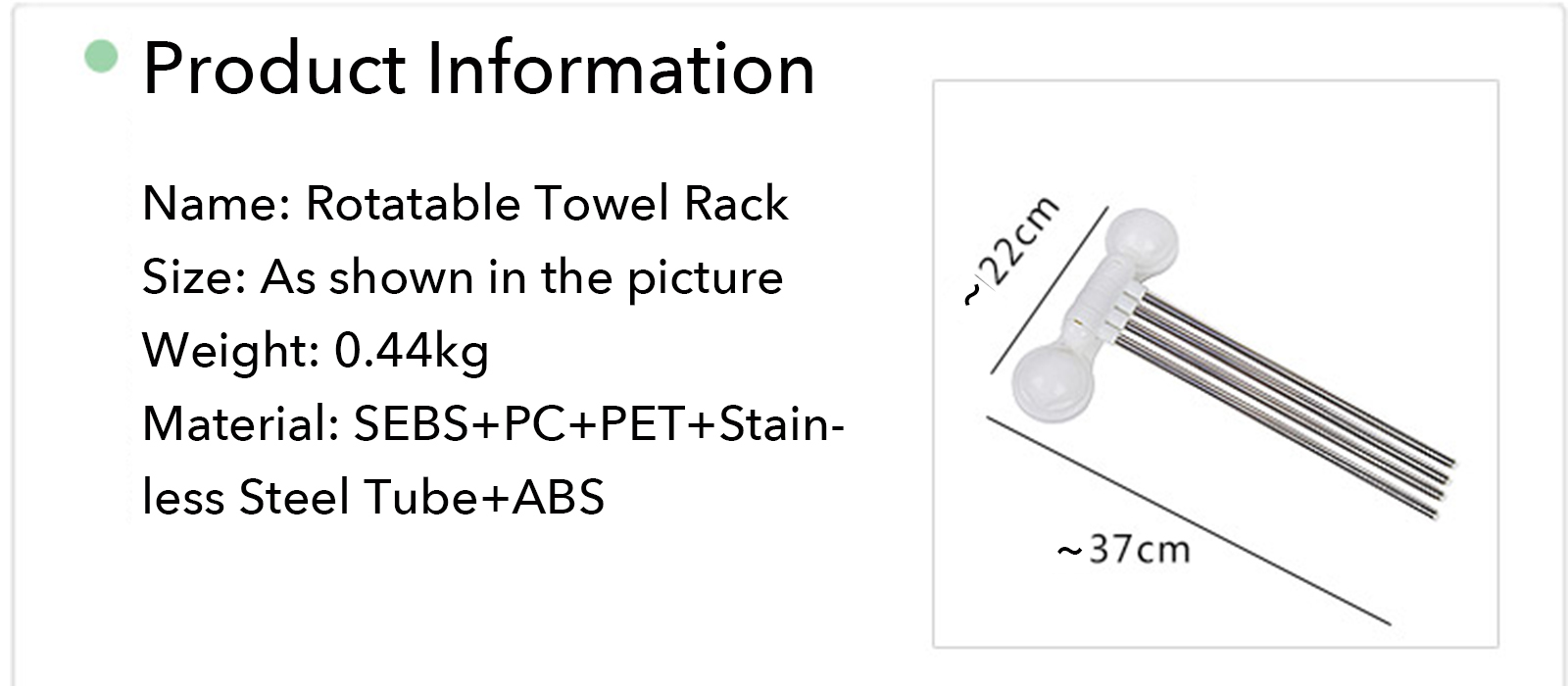 Product Information

Name: Rotatable Towel Rack
Size: As shown in the picture
Weight: 0.44kg
Material: SEBS+PC+PET+Stainless Steel Tube+ABS

~22cm

~37cm